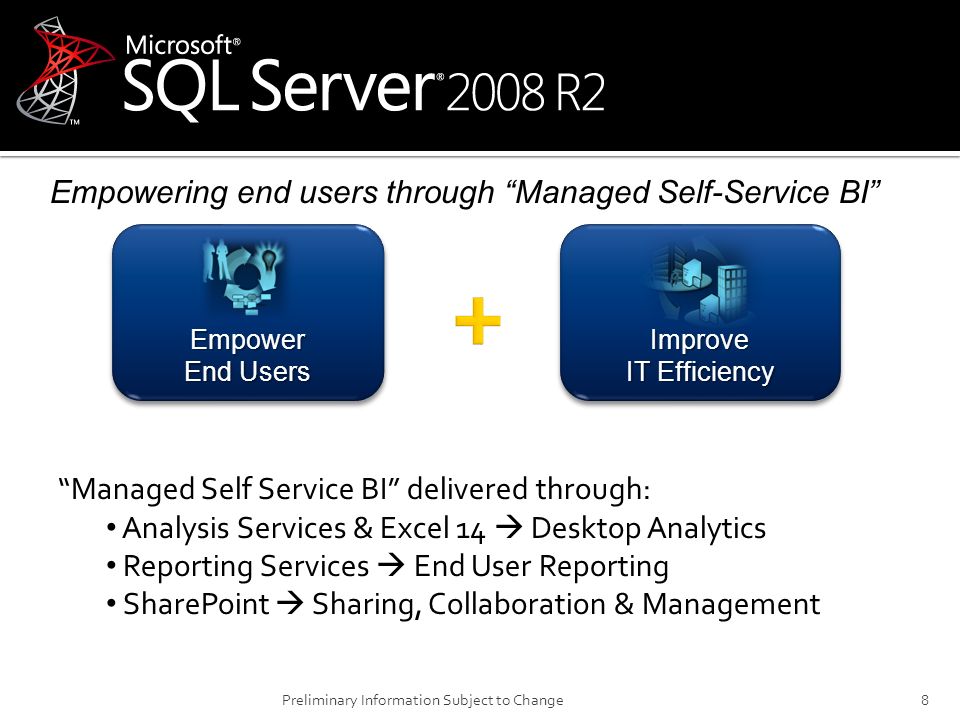 Microsoft® SQL Server® 2008 R2

Empowering end users through “Managed Self-Service BI”

Empower End Users

+

Improve IT Efficiency

“Managed Self Service BI” delivered through:
• Analysis Services & Excel 14 → Desktop Analytics
• Reporting Services → End User Reporting
• SharePoint → Sharing, Collaboration & Management

Preliminary Information Subject to Change

8